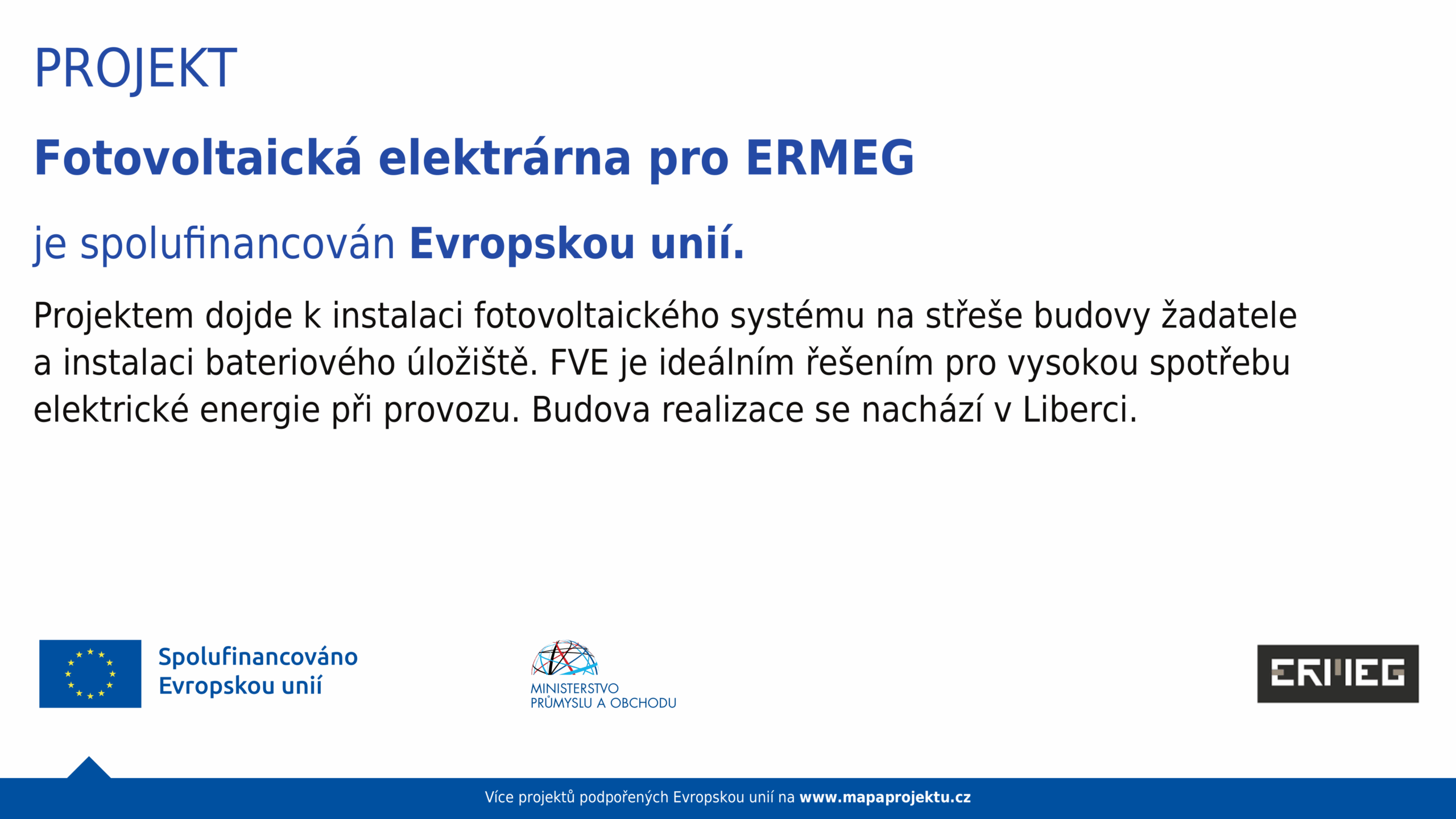 PROJEKT

Fotovoltaická elektrárna pro ERMEG

je spolufinancován Evropskou unií.

Projektem dojde k instalaci fotovoltaického systému na střeše budovy žadatele a instalaci bateriového úložiště. FVE je ideálním řešením pro vysokou spotřebu elektrické energie při provozu. Budova realizace se nachází v Liberci.

Spolufinancováno Evropskou unií

MINISTERSTVO PRŮMYSLU A OBCHODU

ERMEG

Více projektů podpořených Evropskou unií na www.mapaprojektu.cz